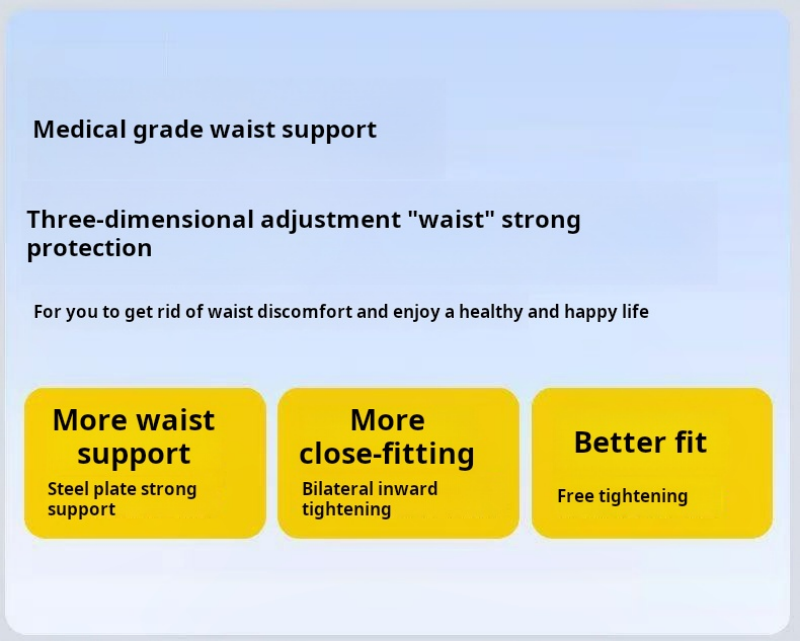 Medical grade waist support

Three-dimensional adjustment "waist" strong protection

For you to get rid of waist discomfort and enjoy a healthy and happy life

More waist support

Steel plate strong support

More close-fitting

Bilateral inward tightening

Better fit

Free tightening